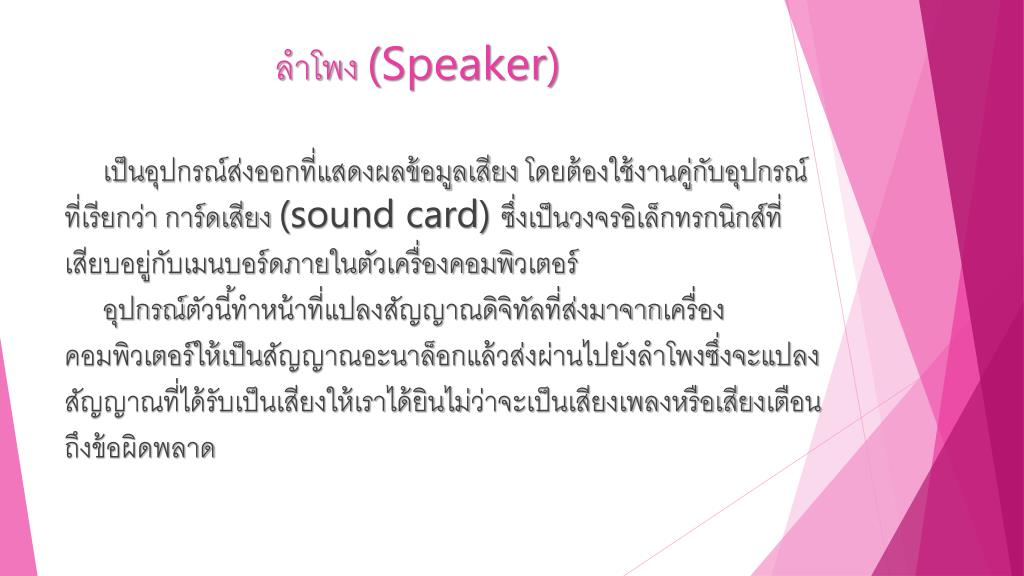 ลำโพง (Speaker)

เป็นอุปกรณ์ส่งออกที่แสดงผลข้อมูลเสียง โดยต้องใช้งานคู่กับอุปกรณ์ที่เรียกว่า การ์ดเสียง (sound card) ซึ่งเป็นวงจรอิเล็กทรกนิกส์ที่เสียบอยู่กับเมนบอร์ดภายในตัวเครื่องคอมพิวเตอร์

อุปกรณ์ตัวนี้ทำหน้าที่แปลงสัญญาณดิจิทัลที่ส่งมาจากเครื่องคอมพิวเตอร์ให้เป็นสัญญาณอะนาล็อกแล้วส่งผ่านไปยังลำโพงซึ่งจะแปลงสัญญาณที่ได้รับเป็นเสียงให้เราได้ยินไม่ว่าจะเป็นเสียงเพลงหรือเสียงเตือนถึงข้อผิดพลาด